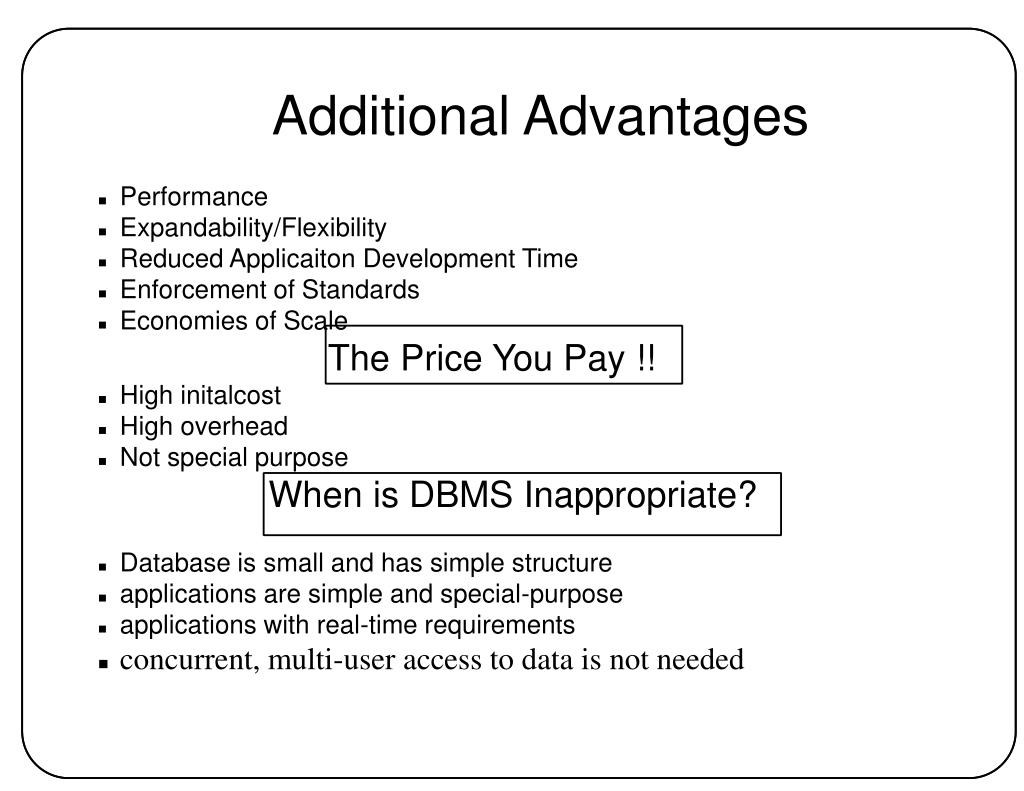 Additional Advantages

- Performance
- Expandability/Flexibility
- Reduced Applicaiton Development Time
- Enforcement of Standards
- Economies of Scale

The Price You Pay !!

- High initalcost
- High overhead
- Not special purpose

When is DBMS Inappropriate?

- Database is small and has simple structure
- applications are simple and special-purpose
- applications with real-time requirements
- concurrent, multi-user access to data is not needed